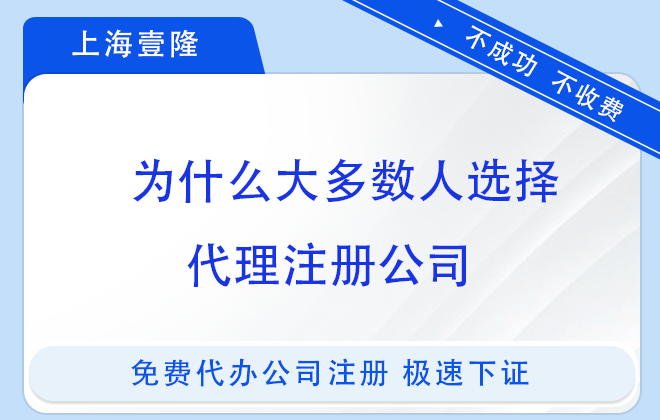 上海壹隆

不成功 不收费

为什么大多数人选择
代理注册公司

免费代办公司注册 极速下证